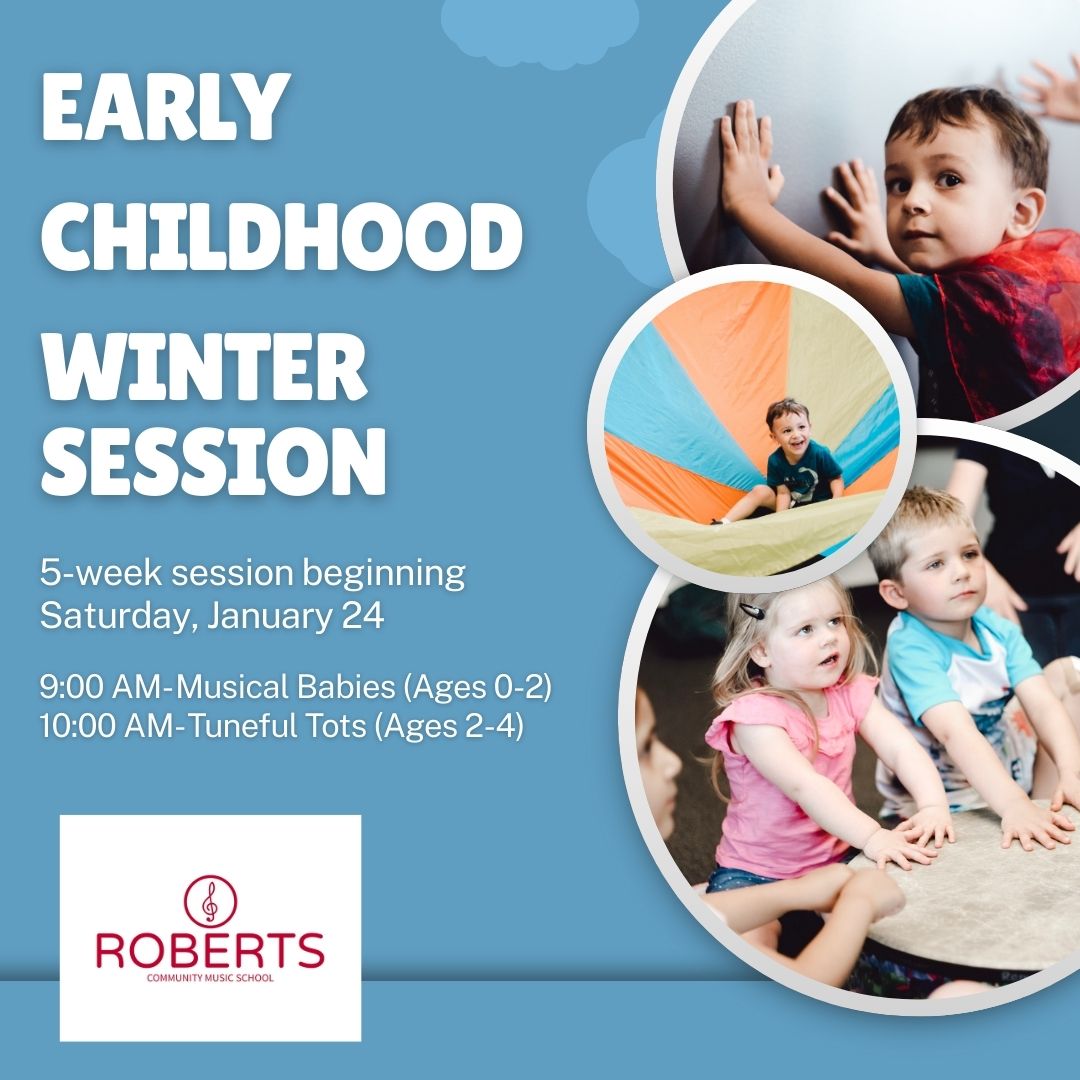 EARLY CHILDHOOD WINTER SESSION

5-week session beginning Saturday, January 24

9:00 AM-Musical Babies (Ages 0-2)
10:00 AM-Tuneful Tots (Ages 2-4)

ROBERTS
COMMUNITY MUSIC SCHOOL